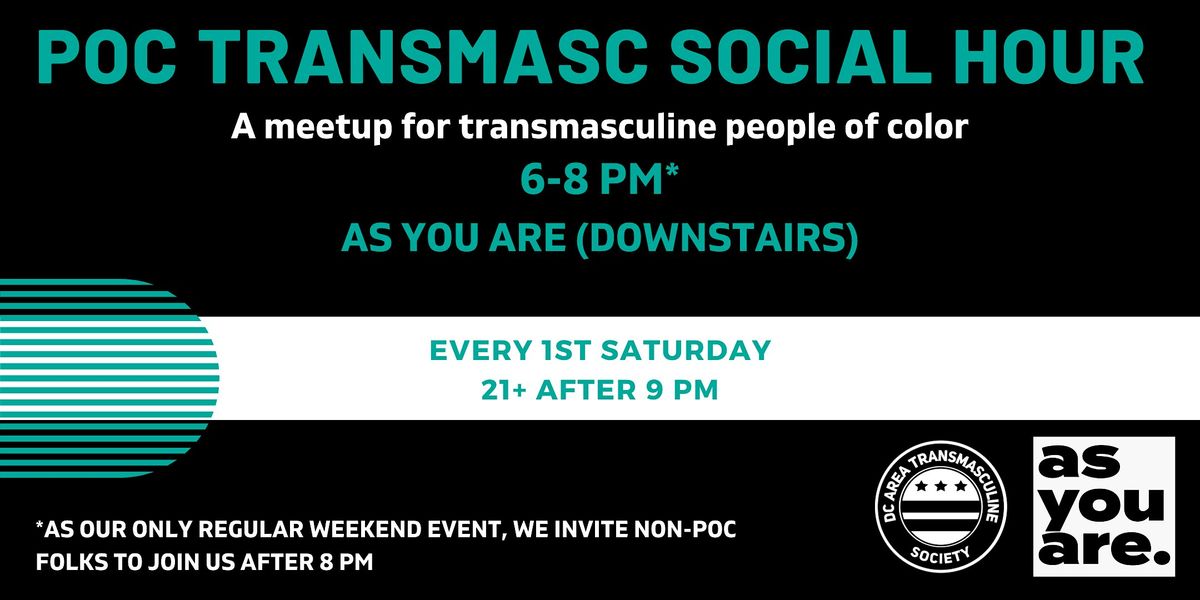 POC TRANSMASC SOCIAL HOUR

A meetup for transmasculine people of color

6-8 PM*

AS YOU ARE (DOWNSTAIRS)

EVERY 1ST SATURDAY
21+ AFTER 9 PM

*AS OUR ONLY REGULAR WEEKEND EVENT, WE INVITE NON-POC FOLKS TO JOIN US AFTER 8 PM

DC AREA TRANSMASCULINE SOCIETY

as you are.